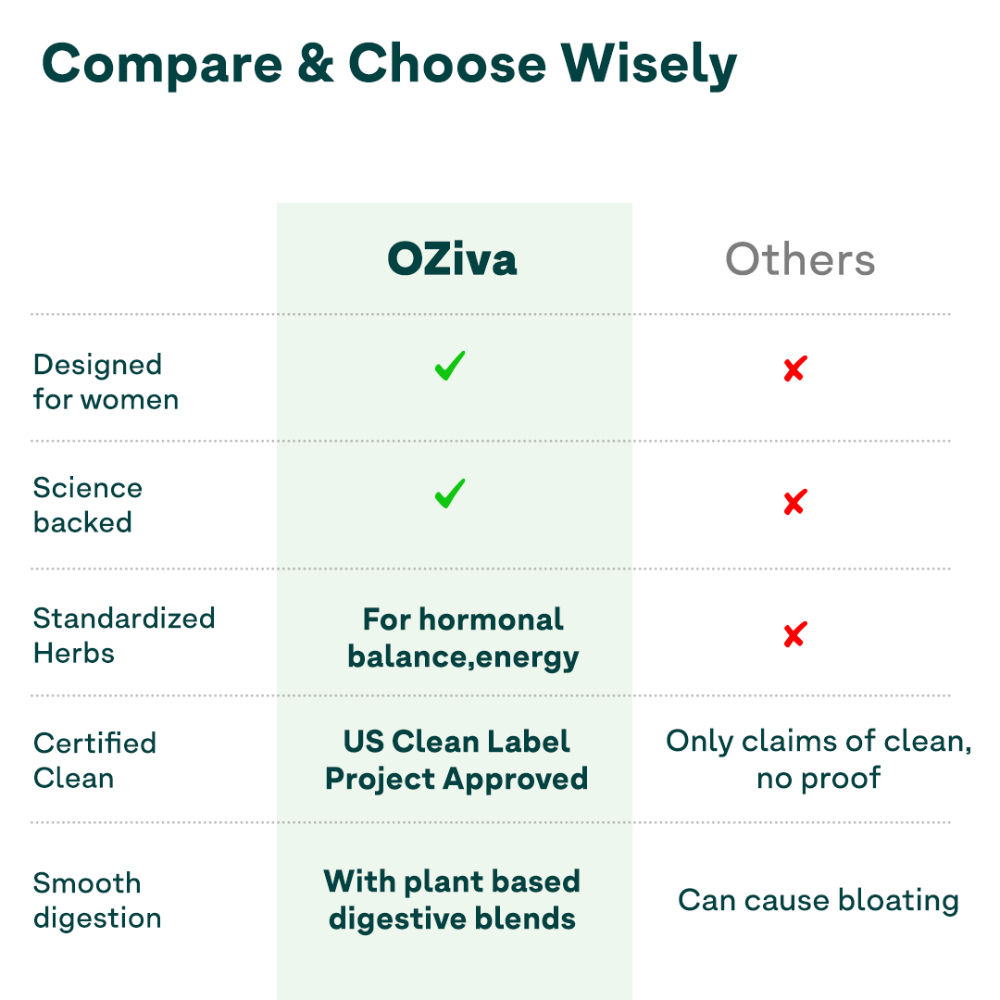 Compare & Choose Wisely

| | OZiva | Others |
|---|---|---|
| Designed for women | ✓ | ✗ |
| Science backed | ✓ | ✗ |
| Standardized Herbs | For hormonal balance,energy | ✗ |
| Certified Clean | US Clean Label Project Approved | Only claims of clean, no proof |
| Smooth digestion | With plant based digestive blends | Can cause bloating |